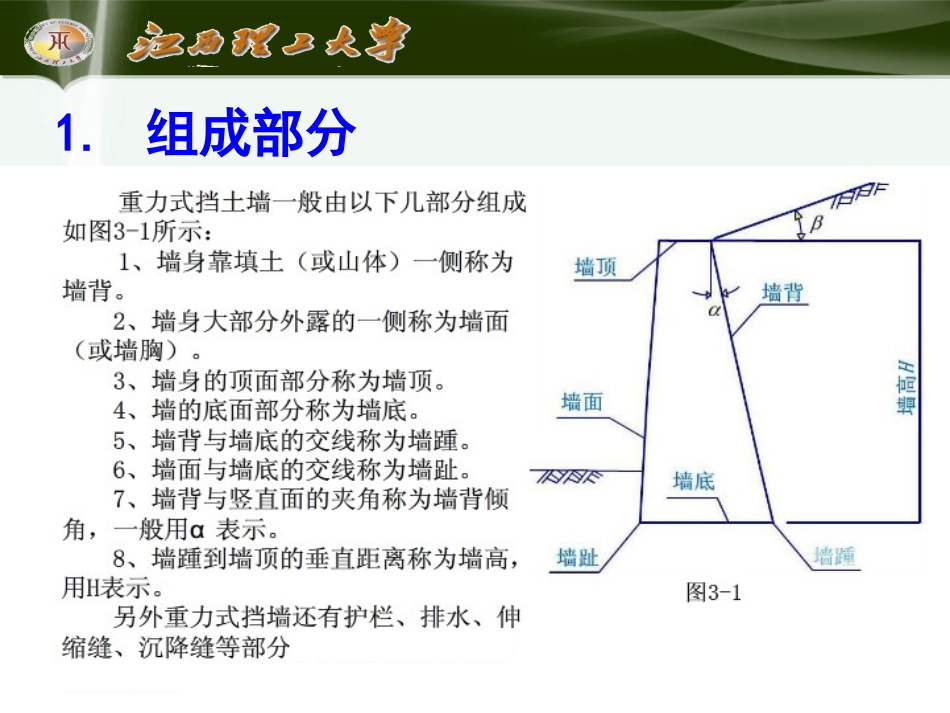 江西理工大学

1. 组成部分

重力式挡土墙一般由以下几部分组成如图3-1所示：

1、墙身靠填土（或山体）一侧称为墙背。

2、墙身大部分外露的一侧称为墙面（或墙胸）。

3、墙身的顶面部分称为墙顶。

4、墙的底面部分称为墙底。

5、墙背与墙底的交线称为墙踵。

6、墙面与墙底的交线称为墙趾。

7、墙背与竖直面的夹角称为墙背倾角，一般用α 表示。

8、墙踵到墙顶的垂直距离称为墙高，用H表示。

另外重力式挡墙还有护栏、排水、伸缩缝、沉降缝等部分

$\beta$
墙顶
$\alpha$
墙背
墙高$H$
墙面
墙底
墙趾
墙踵
图3-1